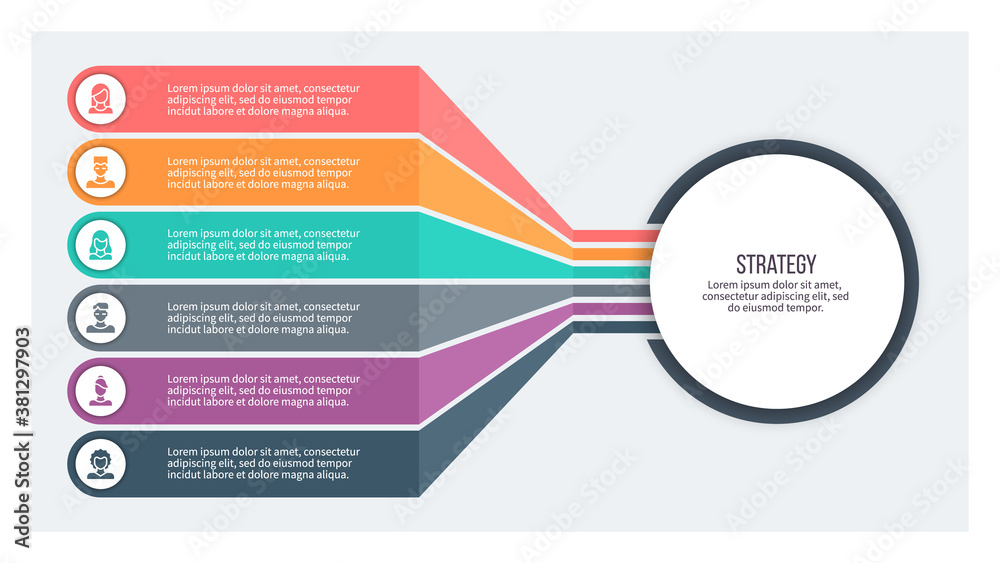 Lorem ipsum dolor sit amet, consectetur adipiscing elit, sed do eiusmod tempor incidut labore et dolore magna aliqua.

Lorem ipsum dolor sit amet, consectetur adipiscing elit, sed do eiusmod tempor incidut labore et dolore magna aliqua.

Lorem ipsum dolor sit amet, consectetur adipiscing elit, sed do eiusmod tempor incidut labore et dolore magna aliqua.

Lorem ipsum dolor sit amet, consectetur adipiscing elit, sed do eiusmod tempor incidut labore et dolore magna aliqua.

Lorem ipsum dolor sit amet, consectetur adipiscing elit, sed do eiusmod tempor incidut labore et dolore magna aliqua.

Lorem ipsum dolor sit amet, consectetur adipiscing elit, sed do eiusmod tempor incidut labore et dolore magna aliqua.

STRATEGY
Lorem ipsum dolor sit amet, consectetur adipiscing elit, sed do eiusmod tempor.

Adobe Stock | #381297903